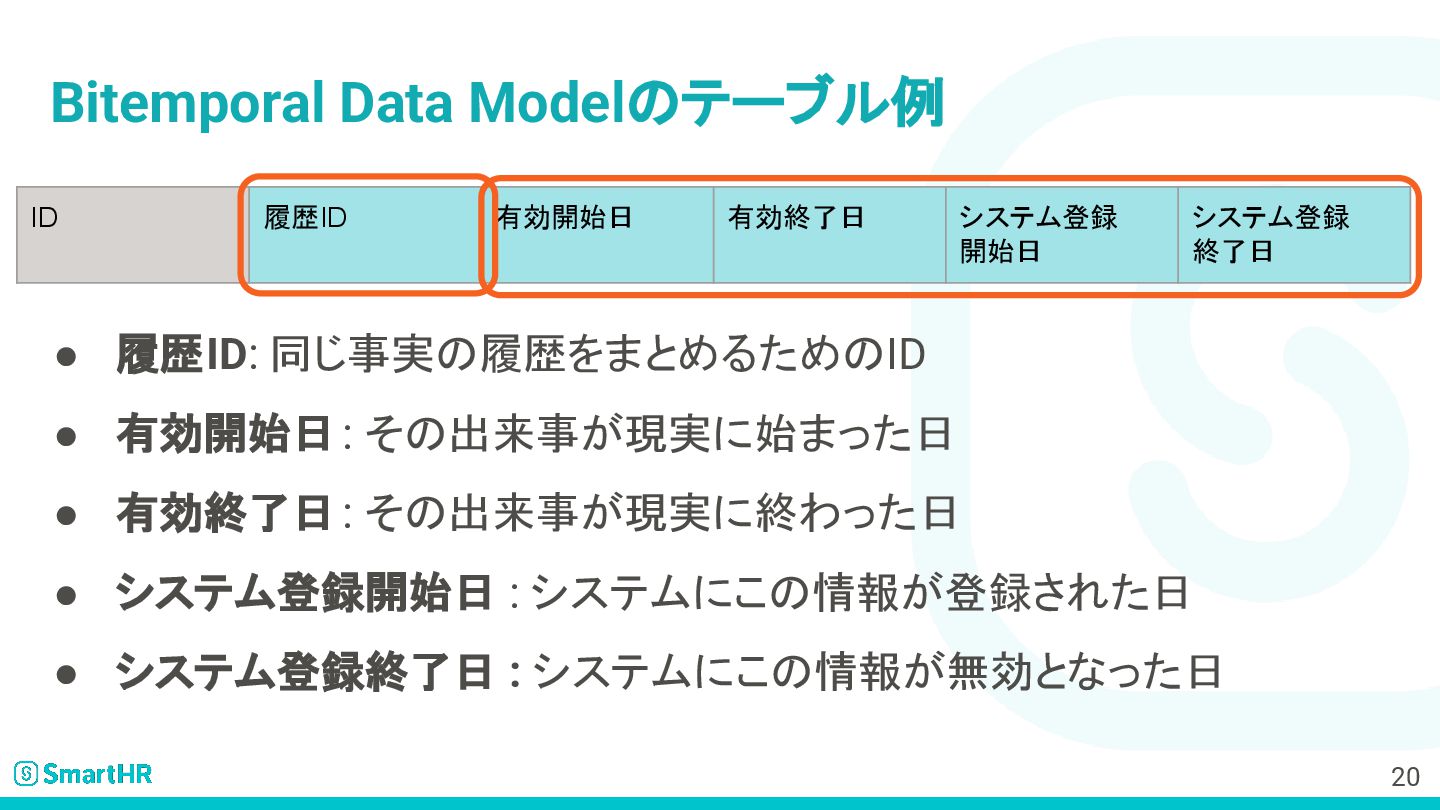 Bitemporal Data Modelのテーブル例

| ID | 履歴ID | 有効開始日 | 有効終了日 | システム登録開始日 | システム登録終了日 |
|---|---|---|---|---|---|

● 履歴ID: 同じ事実の履歴をまとめるためのID
● 有効開始日 : その出来事が現実に始まった日
● 有効終了日 : その出来事が現実に終わった日
● システム登録開始日 : システムにこの情報が登録された日
● システム登録終了日 : システムにこの情報が無効となった日

SmartHR

20